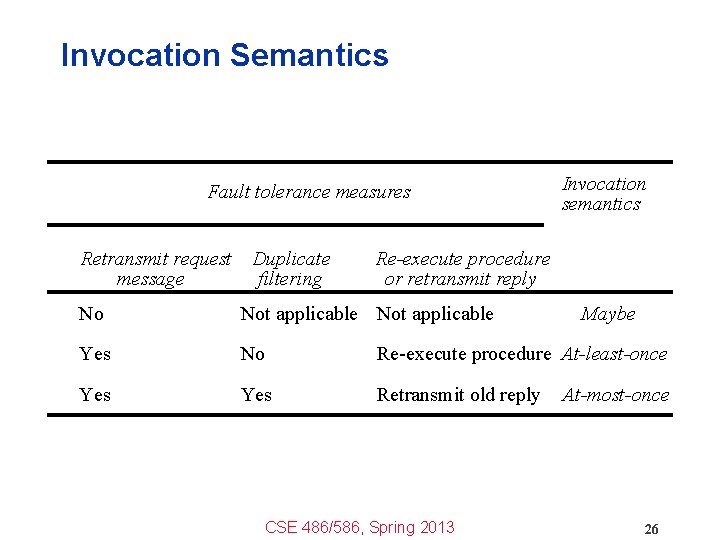 Invocation Semantics

| Fault tolerance measures | | | Invocation semantics |
|---|---|---|---|
| Retransmit request message | Duplicate filtering | Re-execute procedure or retransmit reply | |
| No | Not applicable | Not applicable | Maybe |
| Yes | No | Re-execute procedure | At-least-once |
| Yes | Yes | Retransmit old reply | At-most-once |

CSE 486/586, Spring 2013

26